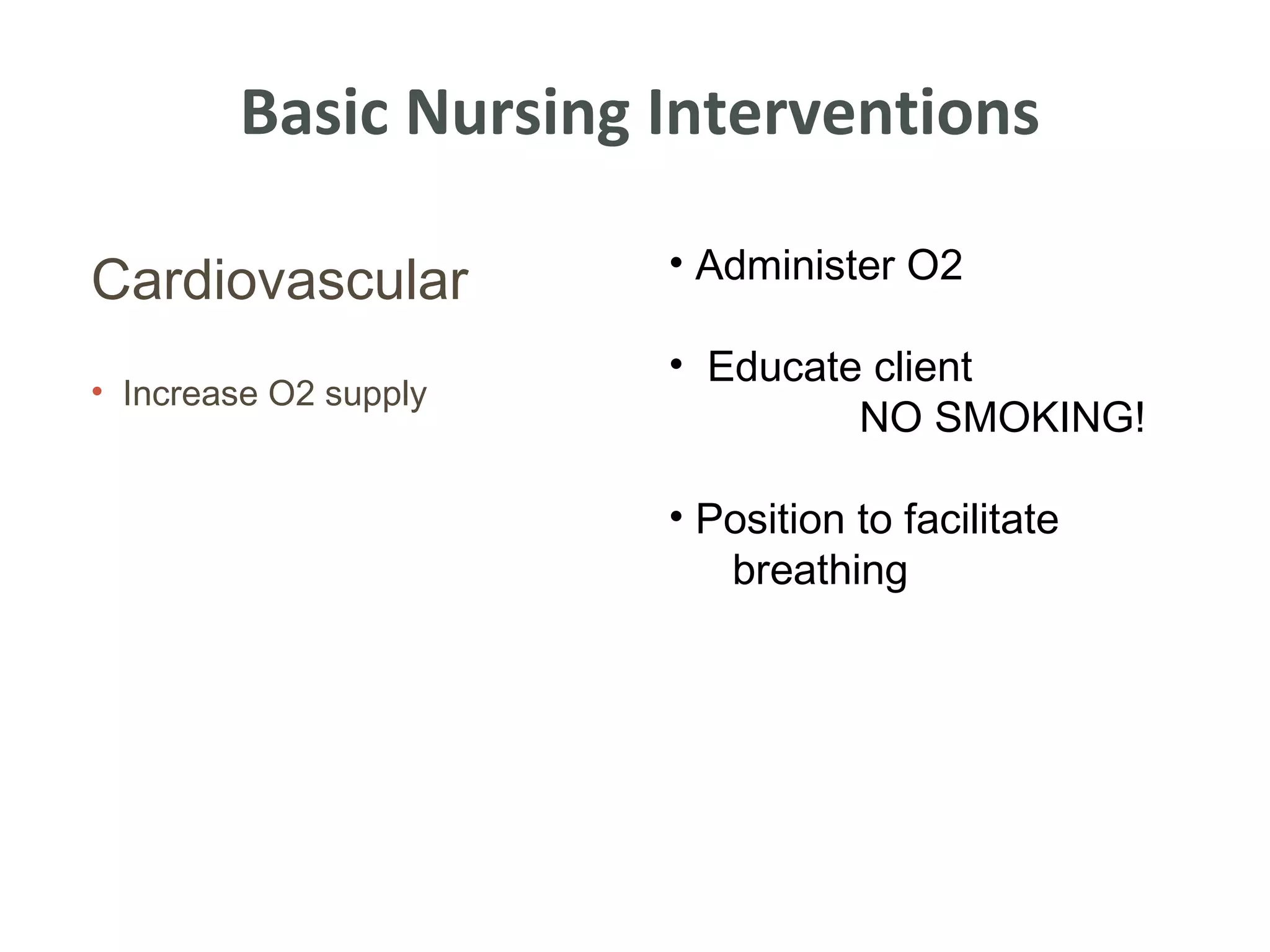 Basic Nursing Interventions

Cardiovascular

• Increase O2 supply

• Administer O2

• Educate client
NO SMOKING!

• Position to facilitate breathing